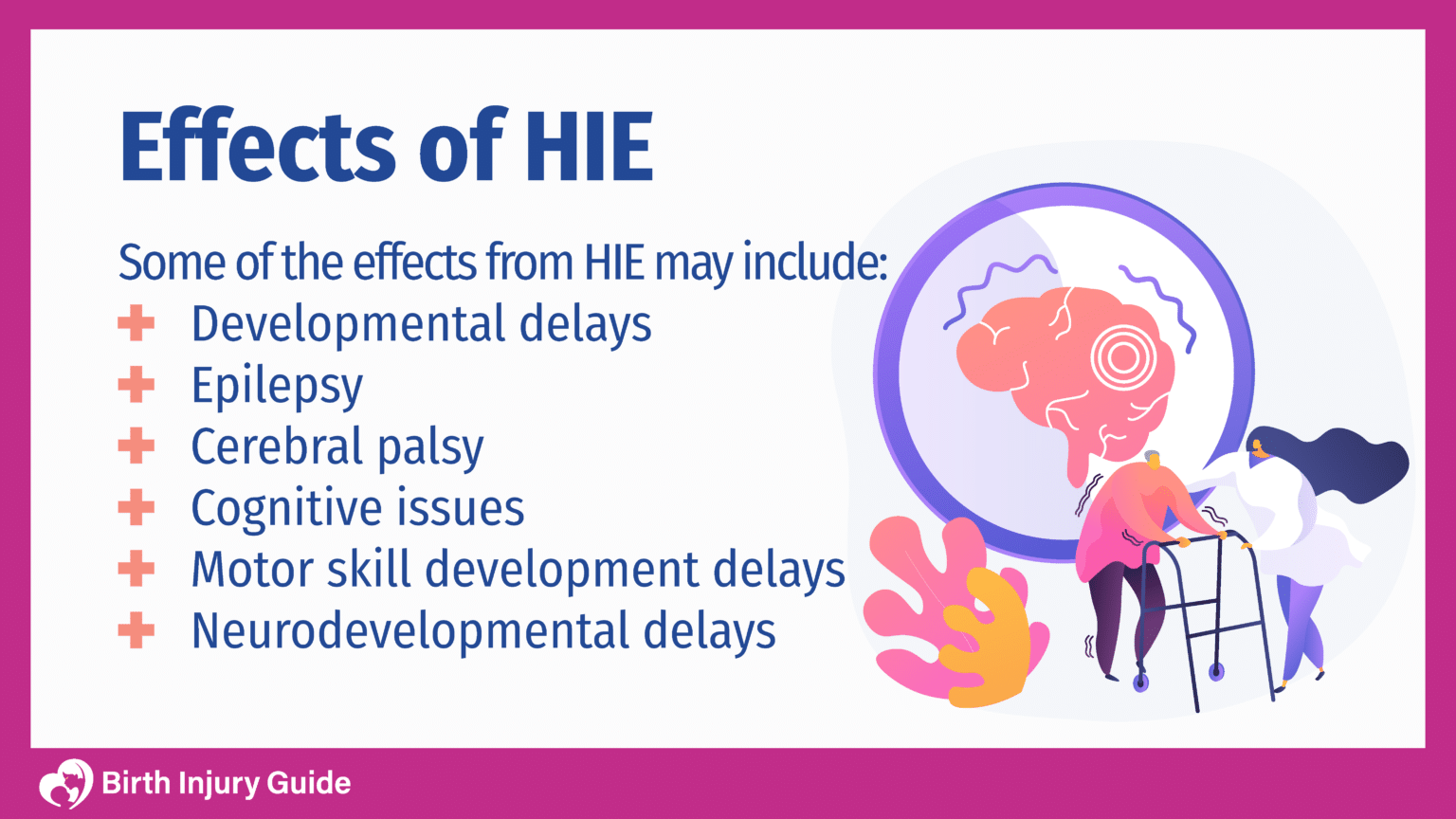 Effects of HIE

Some of the effects from HIE may include:
+ Developmental delays
+ Epilepsy
+ Cerebral palsy
+ Cognitive issues
+ Motor skill development delays
+ Neurodevelopmental delays

Birth Injury Guide